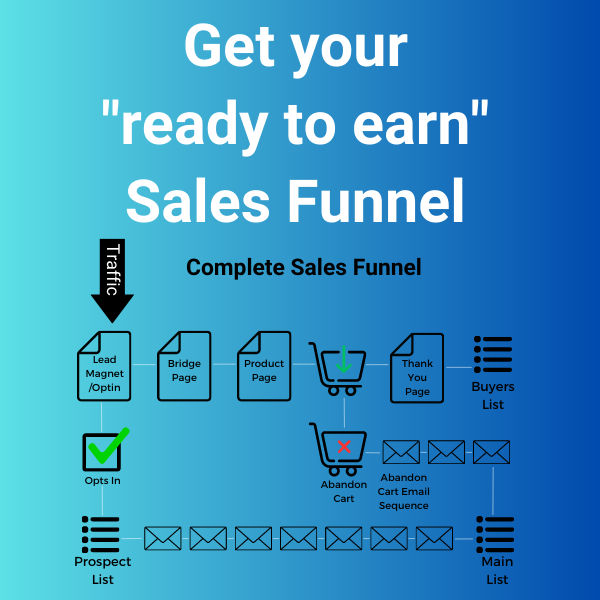 Get your "ready to earn" Sales Funnel

Complete Sales Funnel

Traffic

Lead Magnet /Optin

Bridge Page

Product Page

Thank You Page

Buyers List

Opts In

Abandon Cart

Abandon Cart Email Sequence

Prospect List

Main List